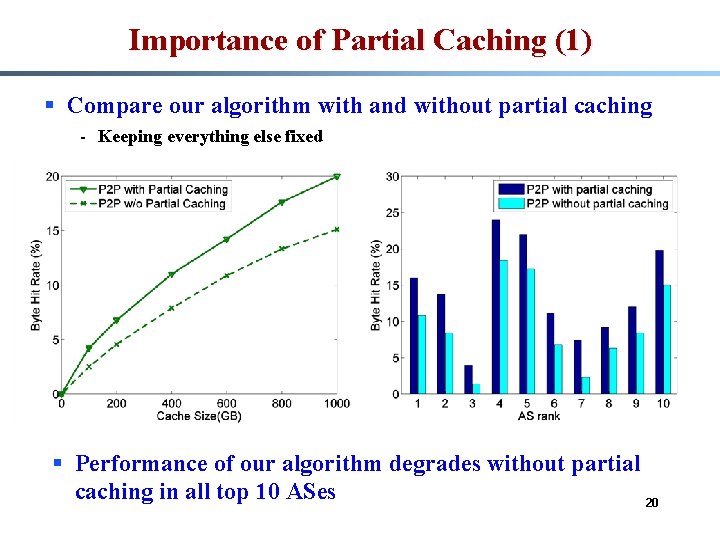 Importance of Partial Caching (1)

▪ Compare our algorithm with and without partial caching

- Keeping everything else fixed

P2P with Partial Caching
P2P w/o Partial Caching

Byte Hit Rate (%)

20
15
10
5
0

0 200 400 600 800 1000

Cache Size(GB)

P2P with partial caching
P2P without partial caching

Byte Hit Rate (%)

30
25
20
15
10
5
0

1 2 3 4 5 6 7 8 9 10

AS rank

▪ Performance of our algorithm degrades without partial caching in all top 10 ASes

20